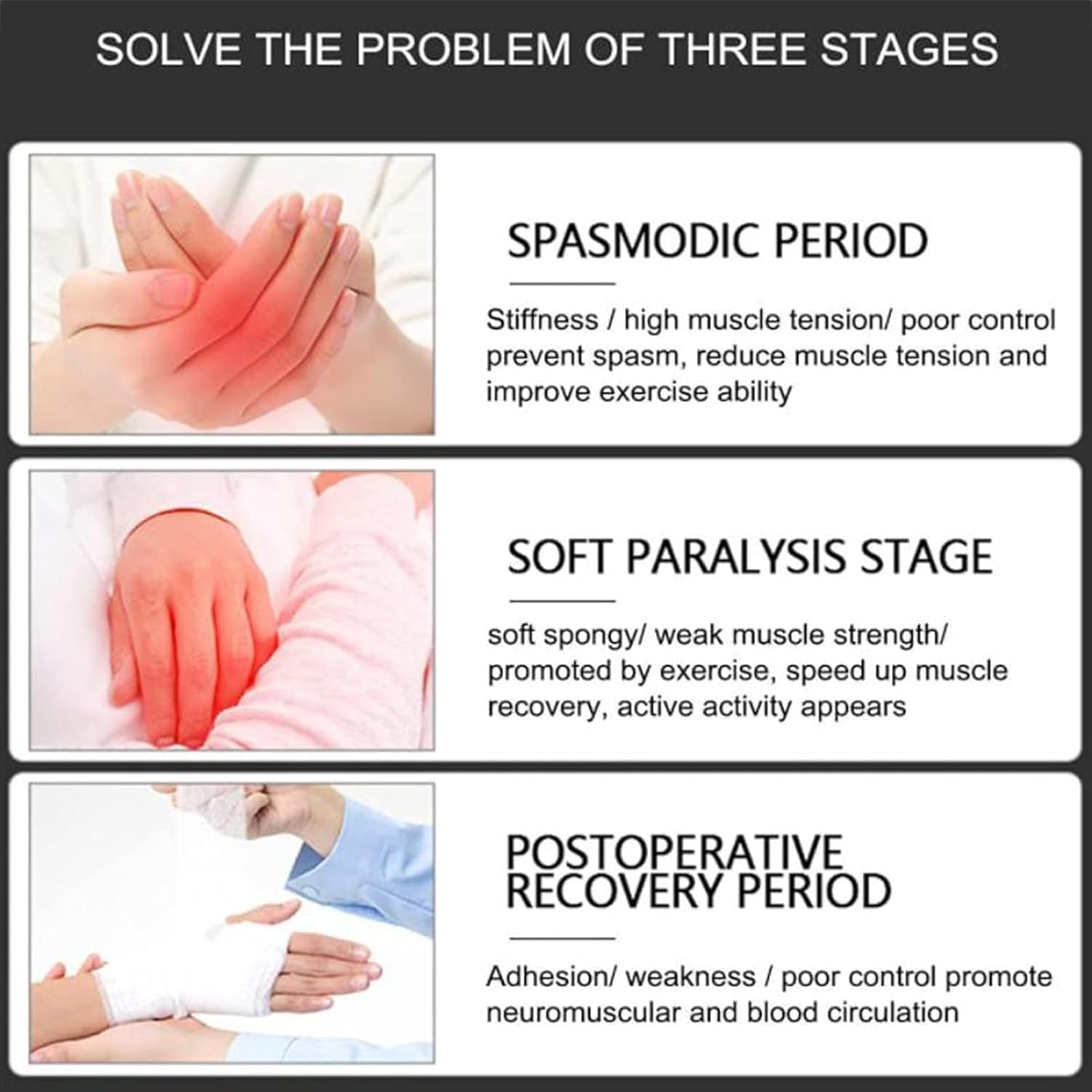 SOLVE THE PROBLEM OF THREE STAGES

SPASMODIC PERIOD

Stiffness / high muscle tension/ poor control prevent spasm, reduce muscle tension and improve exercise ability

SOFT PARALYSIS STAGE

soft spongy/ weak muscle strength/ promoted by exercise, speed up muscle recovery, active activity appears

POSTOPERATIVE RECOVERY PERIOD

Adhesion/ weakness / poor control promote neuromuscular and blood circulation